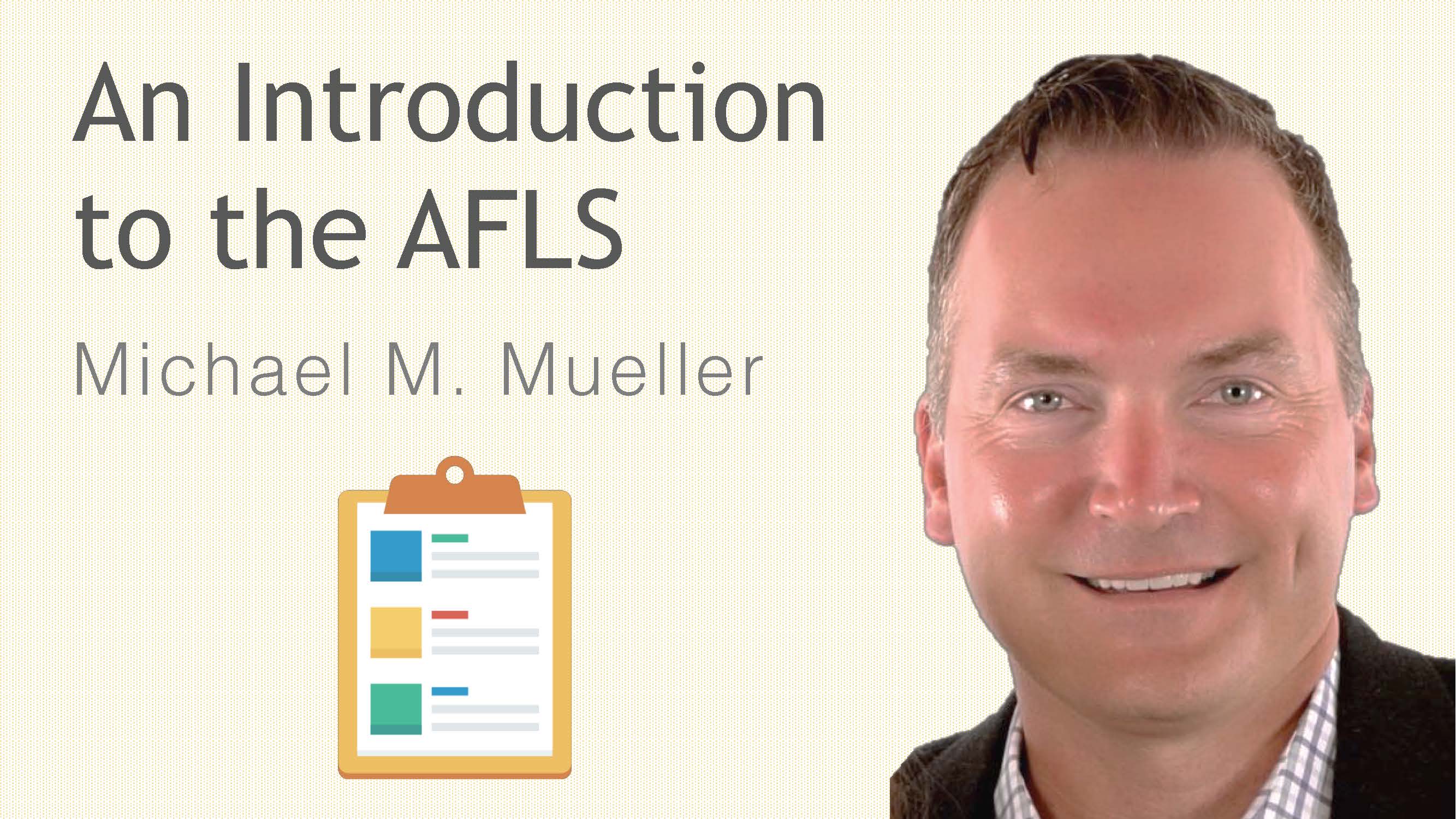 An Introduction to the AFLS

Michael M. Mueller